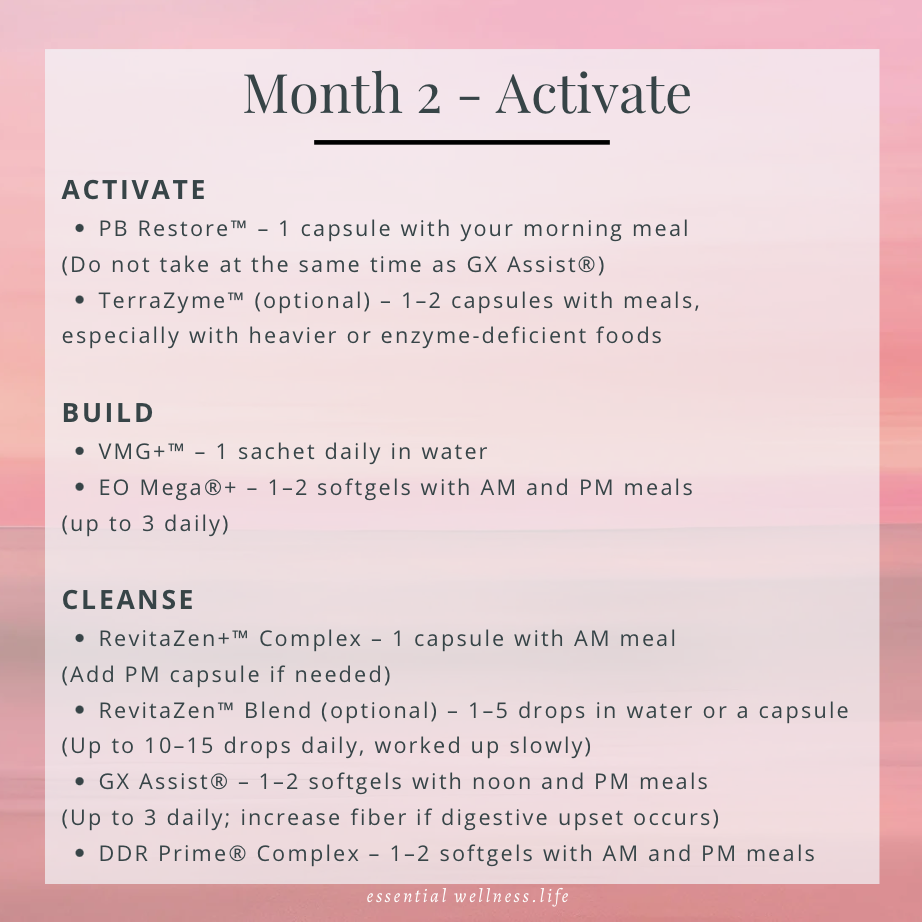 Month 2 - Activate

ACTIVATE
• PB Restore™ – 1 capsule with your morning meal
(Do not take at the same time as GX Assist®)
• TerraZyme™ (optional) – 1–2 capsules with meals, especially with heavier or enzyme-deficient foods

BUILD
• VMG+™ – 1 sachet daily in water
• EO Mega®+ – 1–2 softgels with AM and PM meals
(up to 3 daily)

CLEANSE
• RevitaZen+™ Complex – 1 capsule with AM meal
(Add PM capsule if needed)
• RevitaZen™ Blend (optional) – 1–5 drops in water or a capsule
(Up to 10–15 drops daily, worked up slowly)
• GX Assist® – 1–2 softgels with noon and PM meals
(Up to 3 daily; increase fiber if digestive upset occurs)
• DDR Prime® Complex – 1–2 softgels with AM and PM meals

essential wellness.life